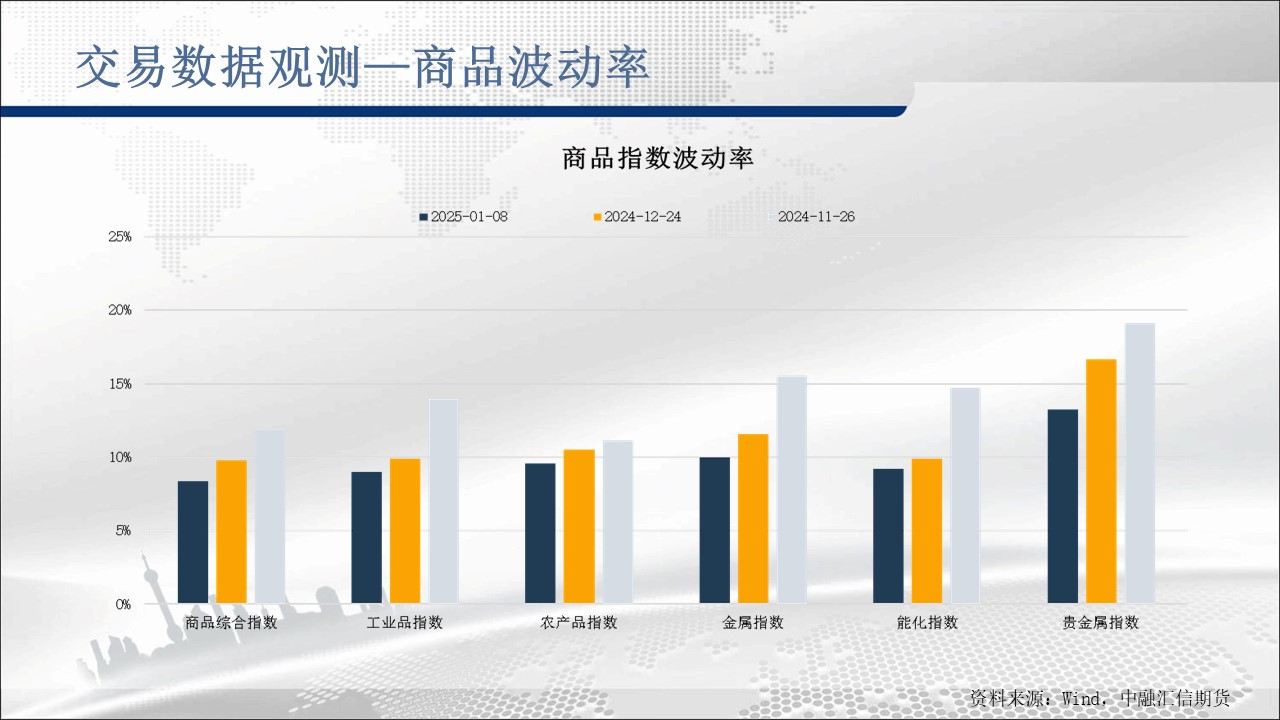 交易数据观测—商品波动率

商品指数波动率

2025-01-08
2024-12-24
2024-11-26

25%
20%
15%
10%
5%
0%

商品综合指数
工业品指数
农产品指数
金属指数
能化指数
贵金属指数

资料来源：Wind，中融汇信期货